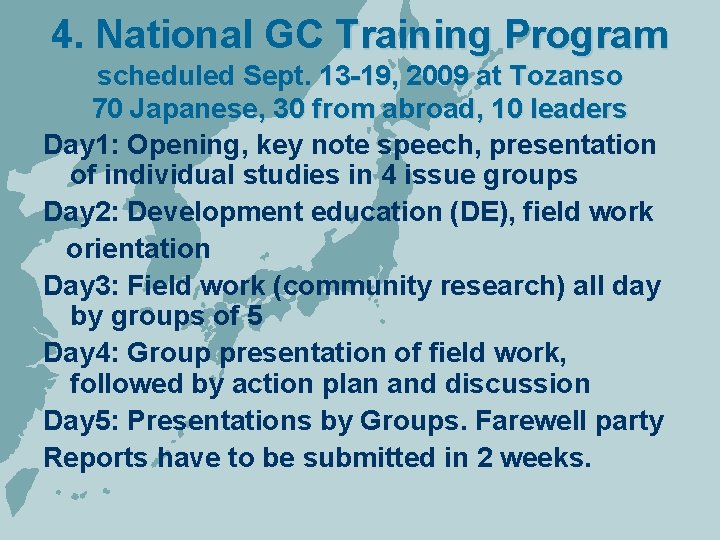 4. National GC Training Program
scheduled Sept. 13-19, 2009 at Tozanso
70 Japanese, 30 from abroad, 10 leaders

Day1: Opening, key note speech, presentation of individual studies in 4 issue groups

Day2: Development education (DE), field work orientation

Day3: Field work (community research) all day by groups of 5

Day4: Group presentation of field work, followed by action plan and discussion

Day5: Presentations by Groups. Farewell party

Reports have to be submitted in 2 weeks.